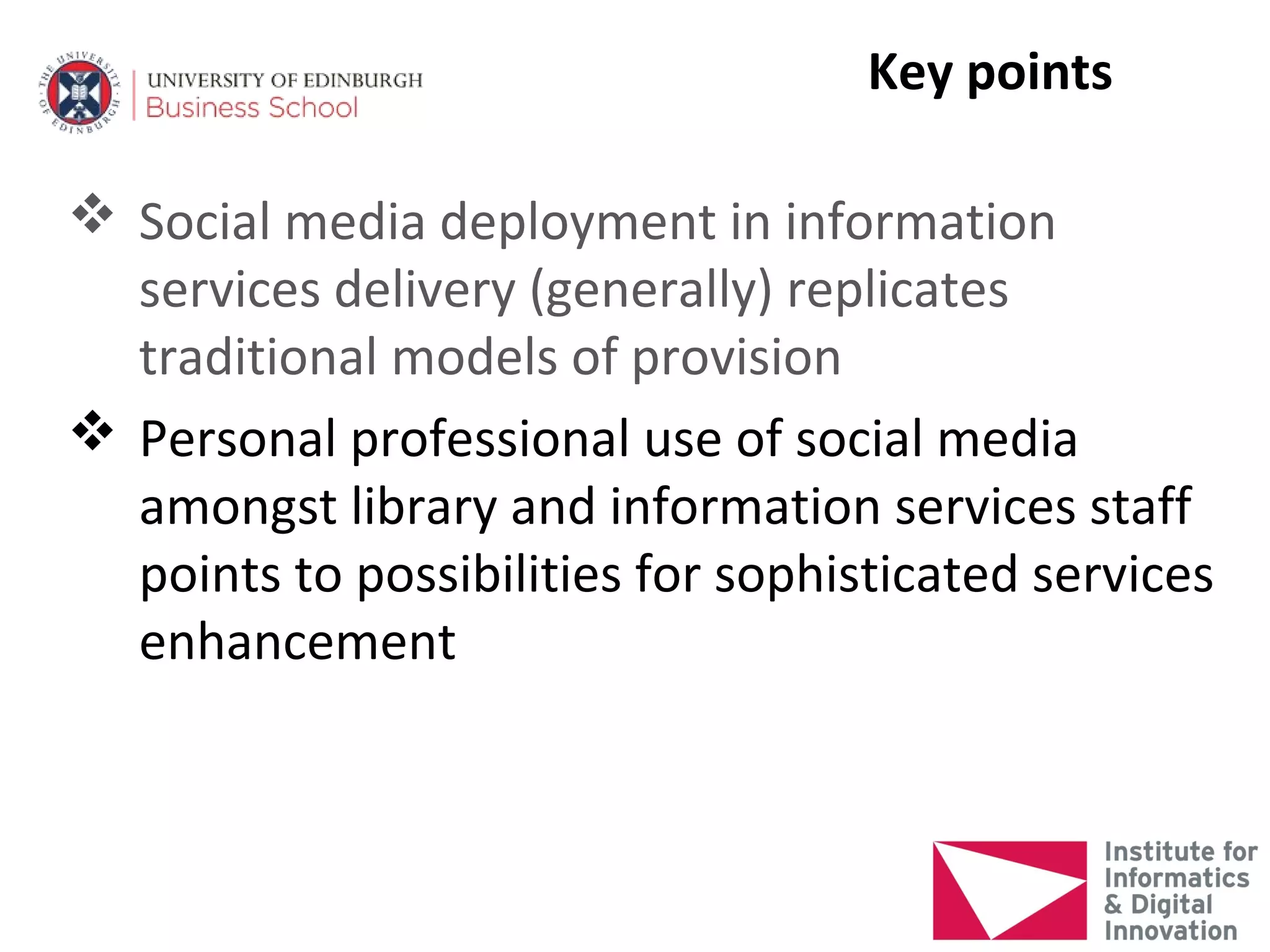 THE UNIVERSITY OF EDINBURGH

UNIVERSITY OF EDINBURGH
Business School

Key points

❖ Social media deployment in information services delivery (generally) replicates traditional models of provision

❖ Personal professional use of social media amongst library and information services staff points to possibilities for sophisticated services enhancement

Institute for Informatics & Digital Innovation